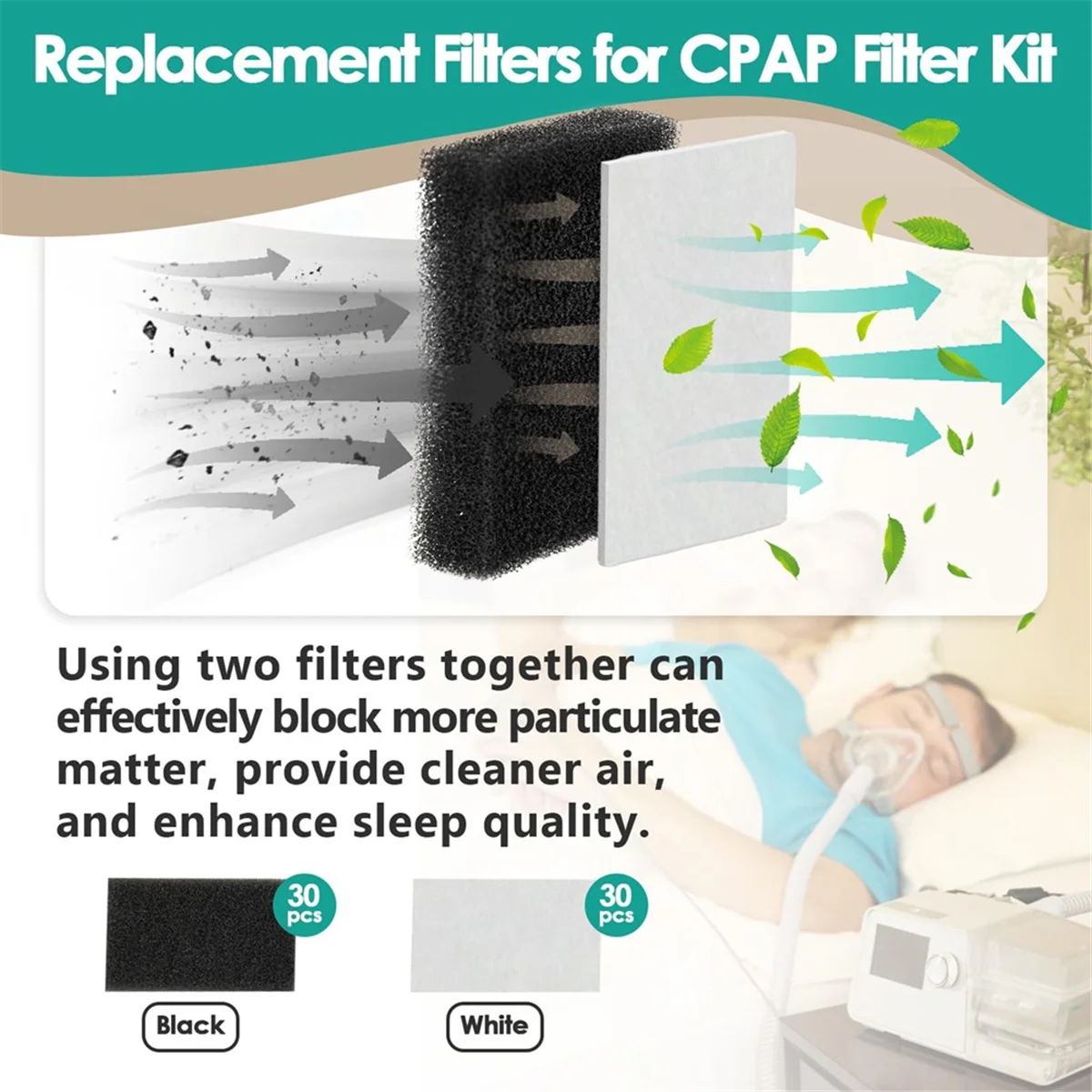 Replacement Filters for CPAP Filter Kit

Using two filters together can effectively block more particulate matter, provide cleaner air, and enhance sleep quality.

30 pcs

Black

30 pcs

White